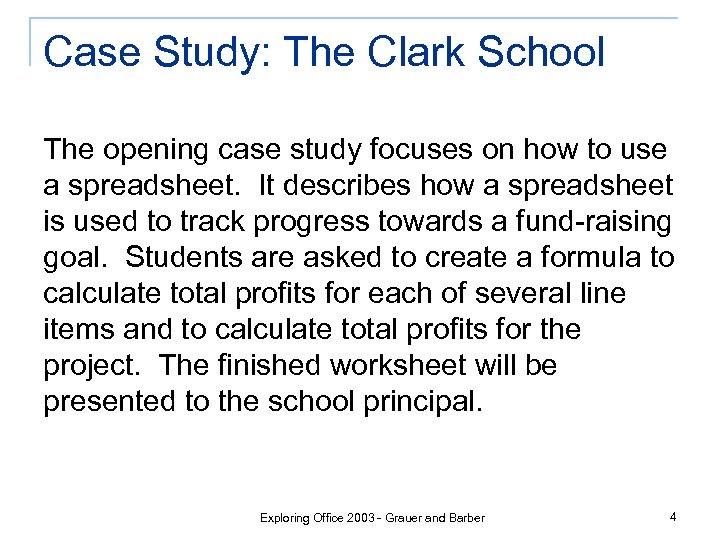 Case Study: The Clark School

The opening case study focuses on how to use a spreadsheet.  It describes how a spreadsheet is used to track progress towards a fund-raising goal.  Students are asked to create a formula to calculate total profits for each of several line items and to calculate total profits for the project.  The finished worksheet will be presented to the school principal.

Exploring Office 2003 - Grauer and Barber

4